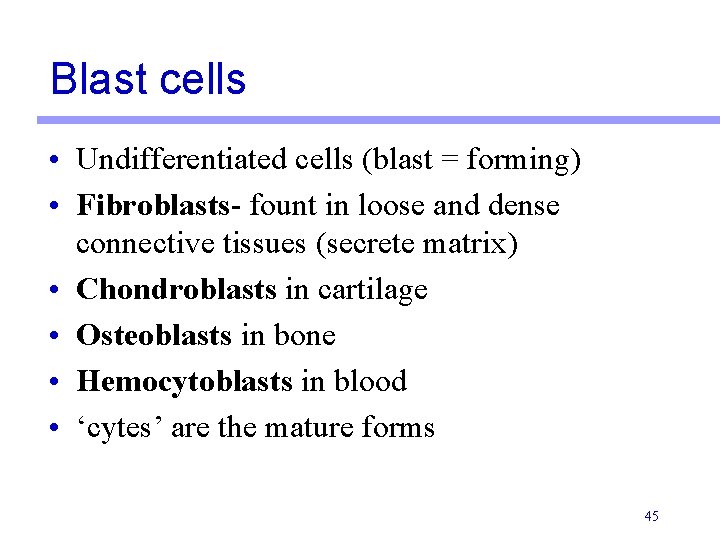 Blast cells

• Undifferentiated cells (blast = forming)
• Fibroblasts- fount in loose and dense connective tissues (secrete matrix)
• Chondroblasts in cartilage
• Osteoblasts in bone
• Hemocytoblasts in blood
• ‘cytes’ are the mature forms

45